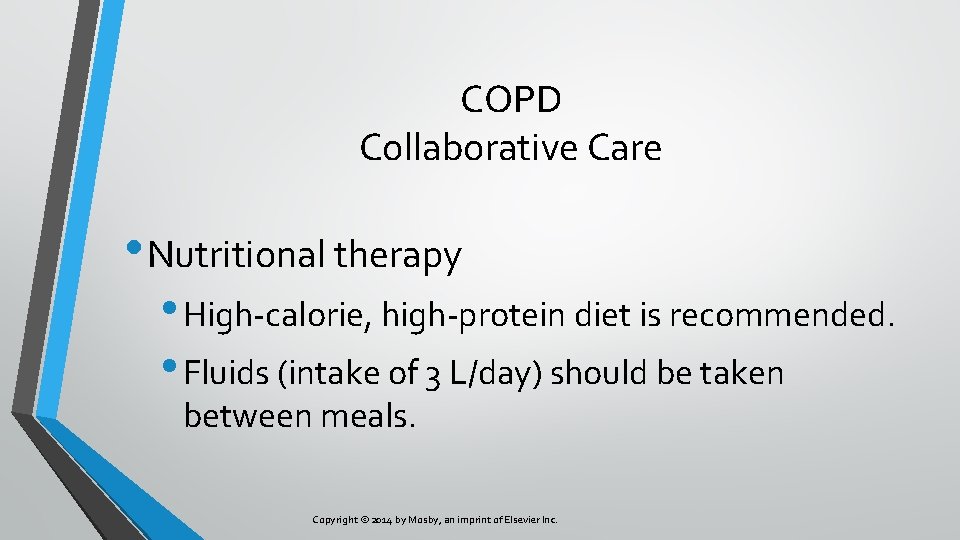 COPD
Collaborative Care

• Nutritional therapy
  • High-calorie, high-protein diet is recommended.
  • Fluids (intake of 3 L/day) should be taken between meals.

Copyright © 2014 by Mosby, an imprint of Elsevier Inc.